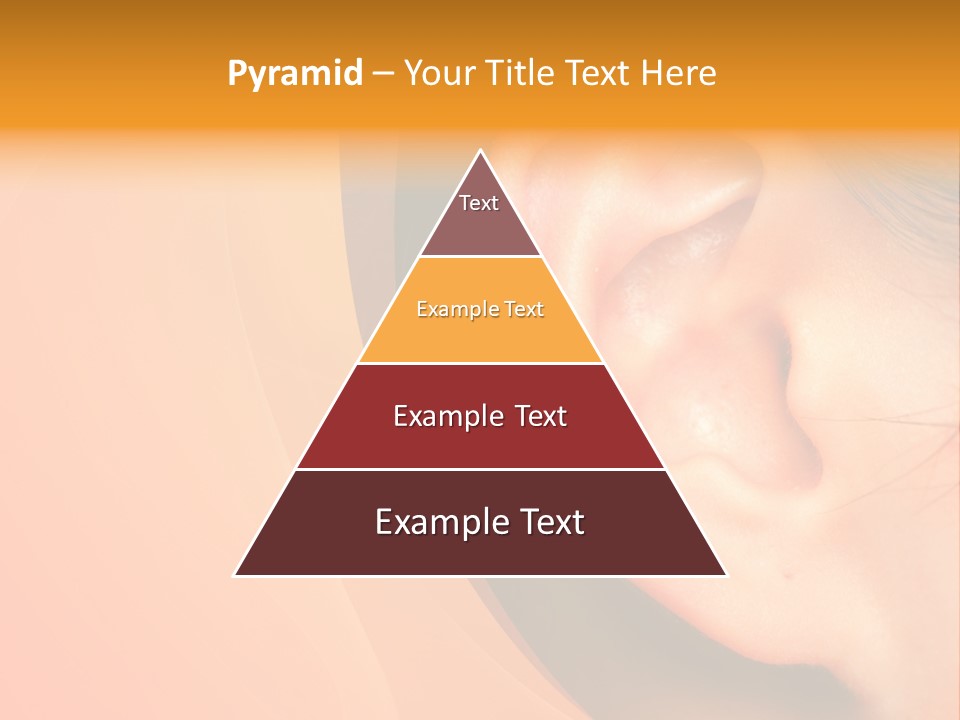 Pyramid – Your Title Text Here

Text

Example Text

Example Text

Example Text